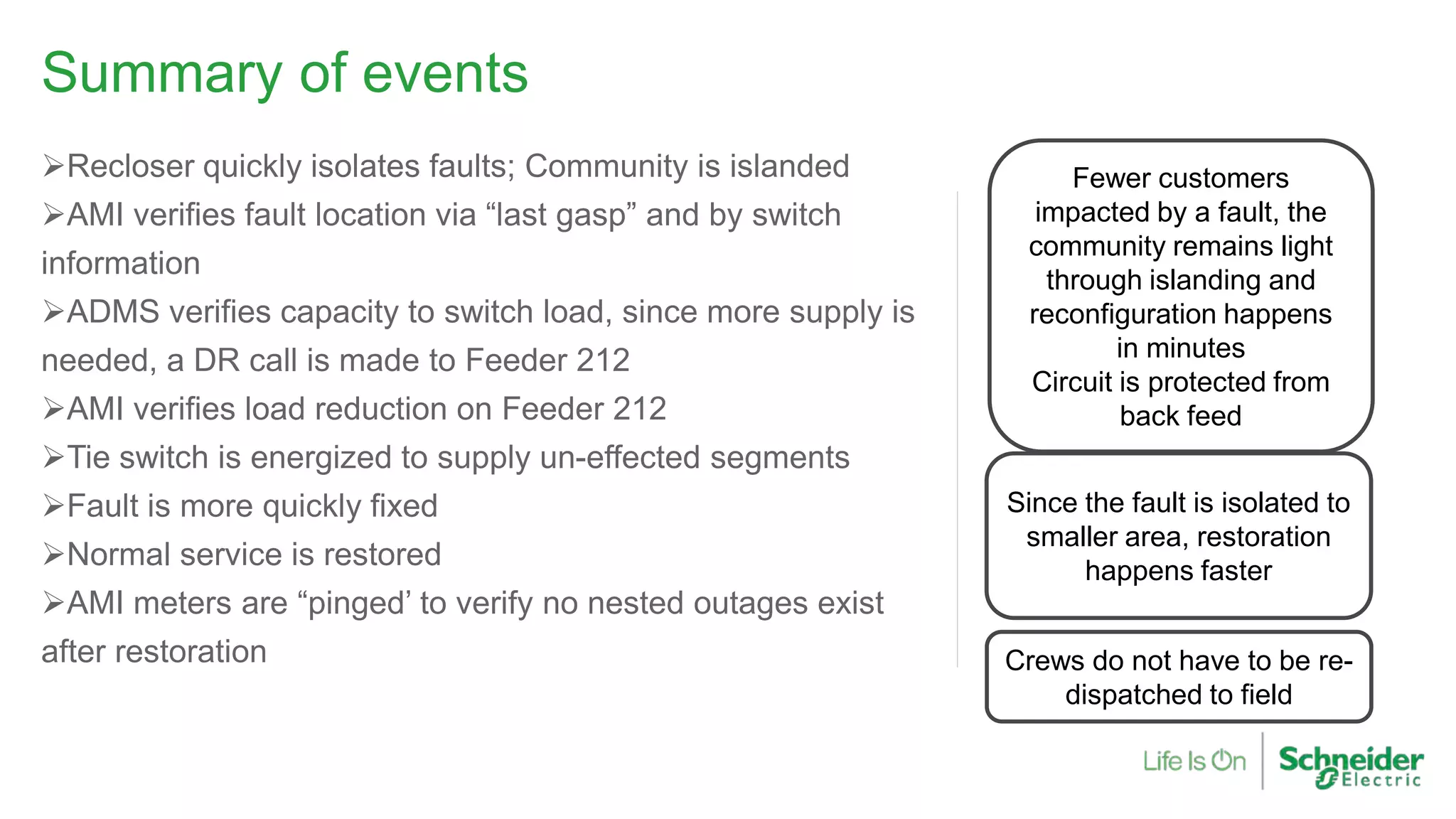 Summary of events

➢Recloser quickly isolates faults; Community is islanded
➢AMI verifies fault location via “last gasp” and by switch information
➢ADMS verifies capacity to switch load, since more supply is needed, a DR call is made to Feeder 212
➢AMI verifies load reduction on Feeder 212
➢Tie switch is energized to supply un-effected segments
➢Fault is more quickly fixed
➢Normal service is restored
➢AMI meters are “pinged’ to verify no nested outages exist after restoration

Fewer customers impacted by a fault, the community remains light through islanding and reconfiguration happens in minutes
Circuit is protected from back feed

Since the fault is isolated to smaller area, restoration happens faster

Crews do not have to be re-dispatched to field

Life Is On

Schneider Electric